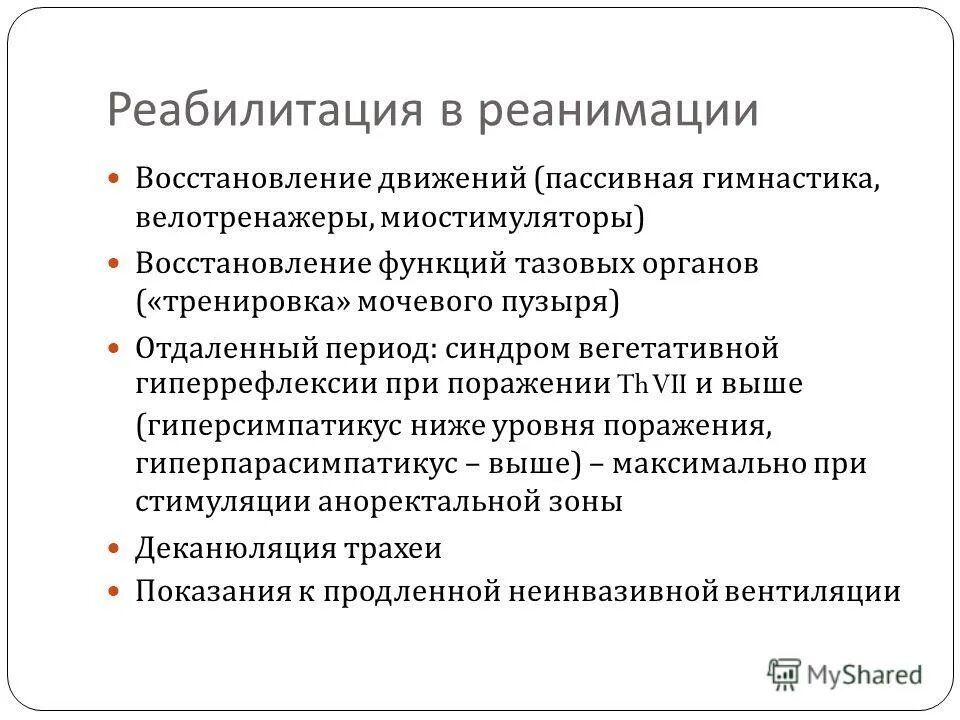 Реабилитация в реанимации

- Восстановление движений (пассивная гимнастика, велотренажеры, миостимуляторы)
- Восстановление функций тазовых органов («тренировка» мочевого пузыря)
- Отдаленный период: синдром вегетативной гиперрефлексии при поражении Th VII и выше (гиперсимпатикус ниже уровня поражения, гиперпарасимпатикус – выше) – максимально при стимуляции аноректальной зоны
- Деканюляция трахеи
- Показания к продленной неинвазивной вентиляции

MyShared